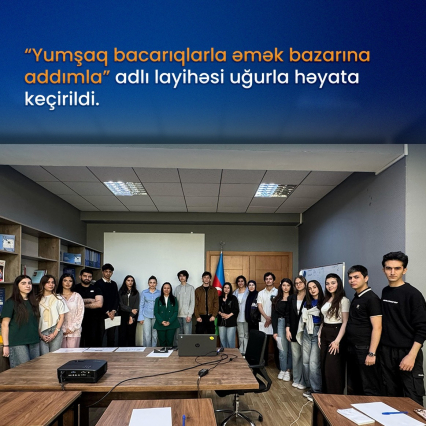 “Yumşaq bacarıqlarla əmək bazarına addımla” adlı layihəsi uğurla həyata keçirildi.